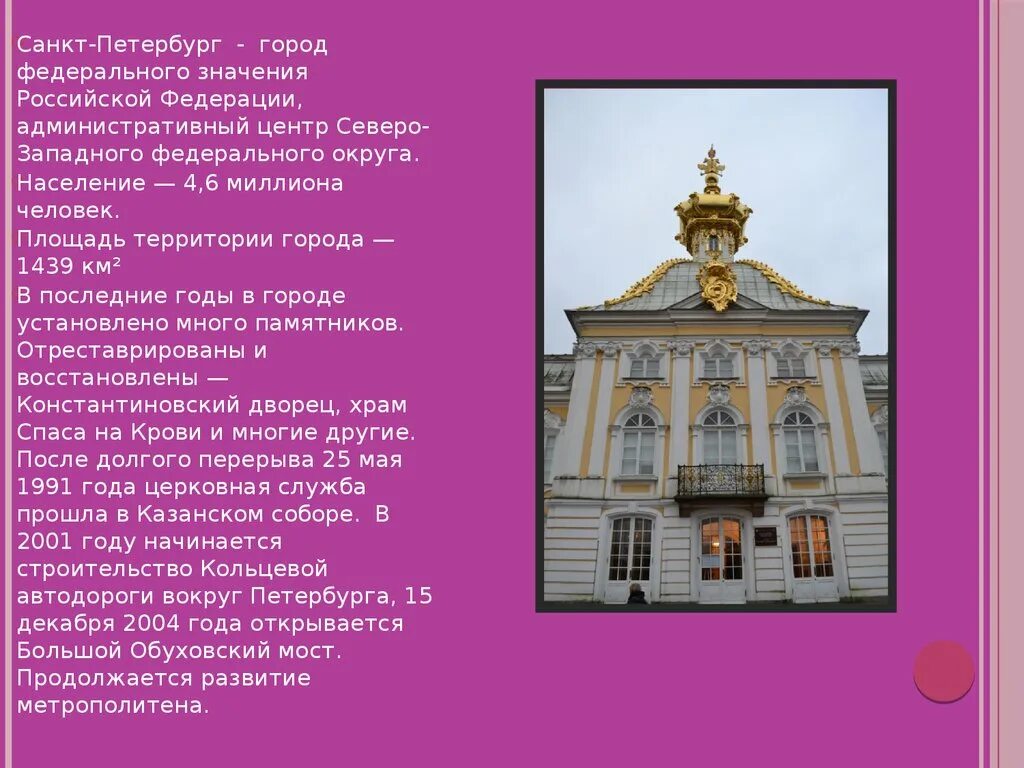 Санкт-Петербург - город федерального значения Российской Федерации, административный центр Северо-Западного федерального округа.
Население — 4,6 миллиона человек.
Площадь территории города — 1439 км²
В последние годы в городе установлено много памятников. Отреставрированы и восстановлены — Константиновский дворец, храм Спаса на Крови и многие другие. После долгого перерыва 25 мая 1991 года церковная служба прошла в Казанском соборе. В 2001 году начинается строительство Кольцевой автодороги вокруг Петербурга, 15 декабря 2004 года открывается Большой Обуховский мост. Продолжается развитие метрополитена.